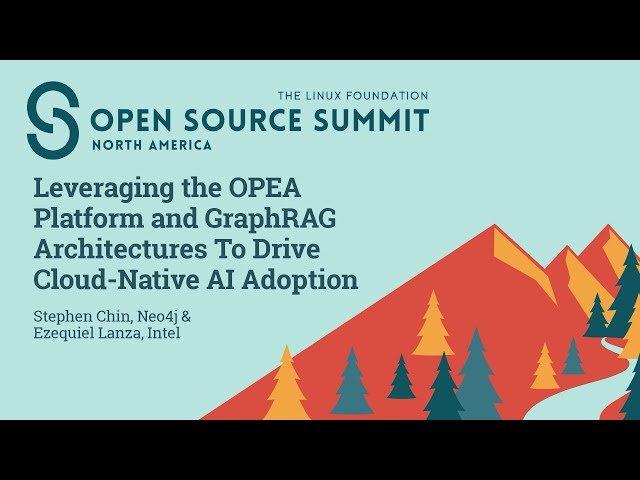 THE LINUX FOUNDATION
OPEN SOURCE SUMMIT
NORTH AMERICA

Leveraging the OPEA Platform and GraphRAG Architectures To Drive Cloud-Native AI Adoption

Stephen Chin, Neo4j & Ezequiel Lanza, Intel